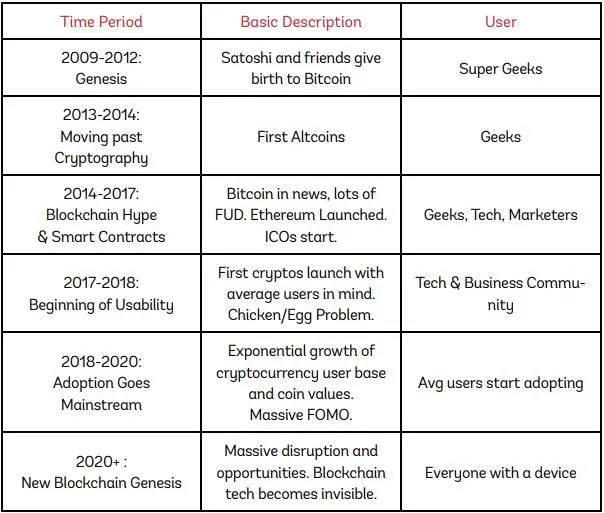 | Time Period | Basic Description | User |
|---|---|---|
| 2009-2012: Genesis | Satoshi and friends give birth to Bitcoin | Super Geeks |
| 2013-2014: Moving past Cryptography | First Altcoins | Geeks |
| 2014-2017: Blockchain Hype & Smart Contracts | Bitcoin in news, lots of FUD. Ethereum Launched. ICOs start. | Geeks, Tech, Marketers |
| 2017-2018: Beginning of Usability | First cryptos launch with average users in mind. Chicken/Egg Problem. | Tech & Business Community |
| 2018-2020: Adoption Goes Mainstream | Exponential growth of cryptocurrency user base and coin values. Massive FOMO. | Avg users start adopting |
| 2020+ : New Blockchain Genesis | Massive disruption and opportunities. Blockchain tech becomes invisible. | Everyone with a device |